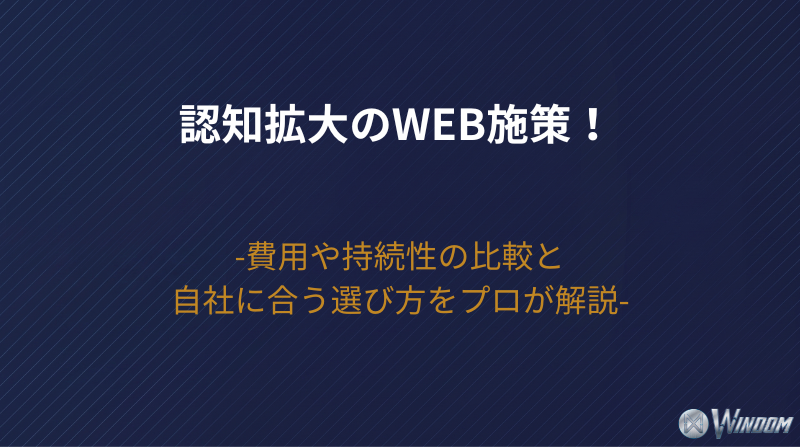 認知拡大のWEB施策！

-費用や持続性の比較と
自社に合う選び方をプロが解説-

WINDOM